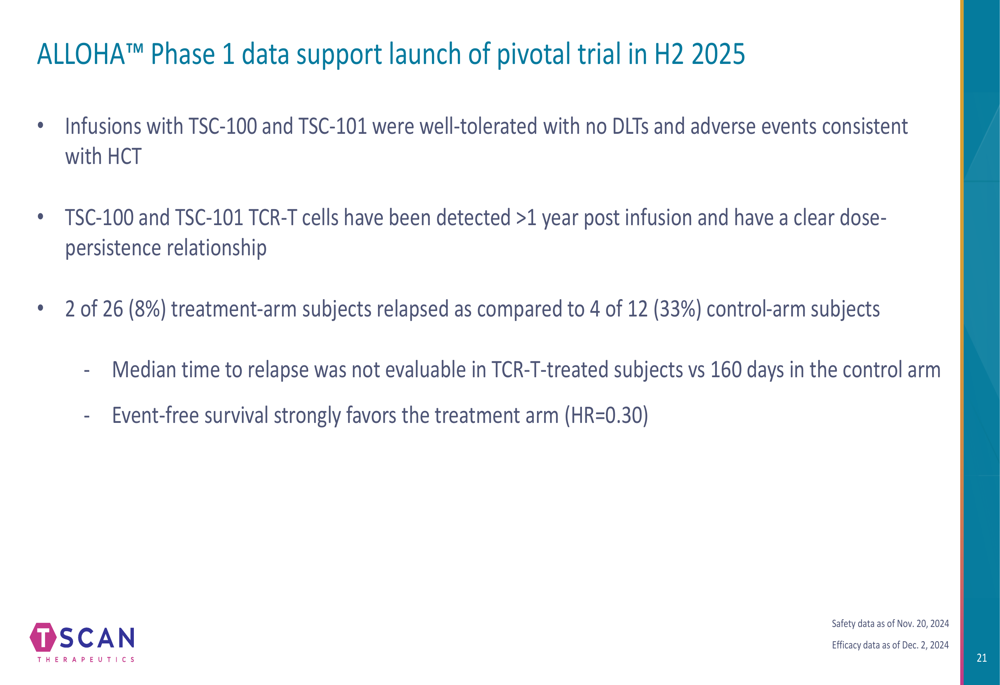 ALLOHA™ Phase 1 data support launch of pivotal trial in H2 2025

• Infusions with TSC-100 and TSC-101 were well-tolerated with no DLTs and adverse events consistent with HCT

• TSC-100 and TSC-101 TCR-T cells have been detected >1 year post infusion and have a clear dose-persistence relationship

• 2 of 26 (8%) treatment-arm subjects relapsed as compared to 4 of 12 (33%) control-arm subjects

- Median time to relapse was not evaluable in TCR-T-treated subjects vs 160 days in the control arm

- Event-free survival strongly favors the treatment arm (HR=0.30)

TSCAN THERAPEUTICS

Safety data as of Nov. 20, 2024

Efficacy data as of Dec. 2, 2024

21